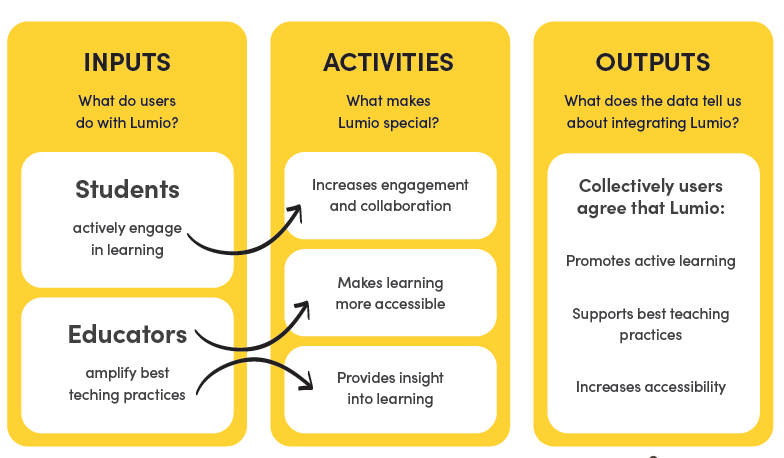 INPUTS

What do users do with Lumio?

Students

actively engage in learning

Educators

amplify best teching practices

ACTIVITIES

What makes Lumio special?

Increases engagement and collaboration

Makes learning more accessible

Provides insight into learning

OUTPUTS

What does the data tell us about integrating Lumio?

Collectively users agree that Lumio:

Promotes active learning

Supports best teaching practices

Increases accessibility